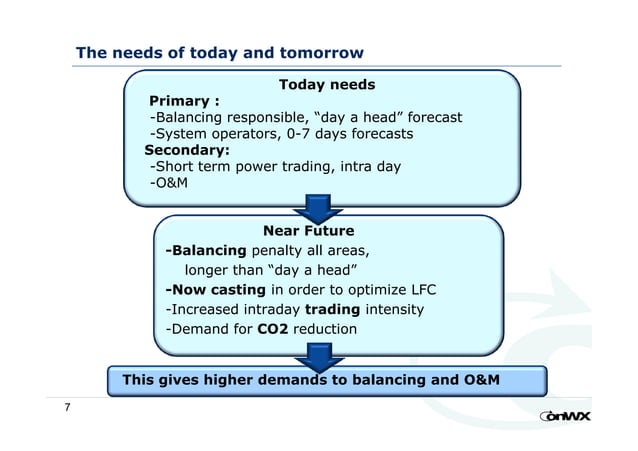 The needs of today and tomorrow

Today needs

Primary :

-Balancing responsible, “day a head” forecast

-System operators, 0-7 days forecasts

Secondary:

-Short term power trading, intra day

-O&M

Near Future

-Balancing penalty all areas, longer than “day a head”

-Now casting in order to optimize LFC

-Increased intraday trading intensity

-Demand for CO2 reduction

This gives higher demands to balancing and O&M

7

ConWX